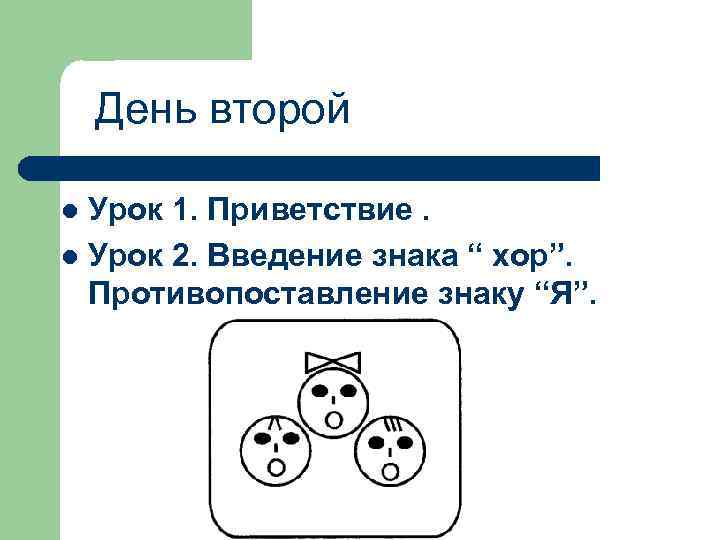 День второй

- Урок 1. Приветствие .
- Урок 2. Введение знака “ хор”. Противопоставление знаку “Я”.